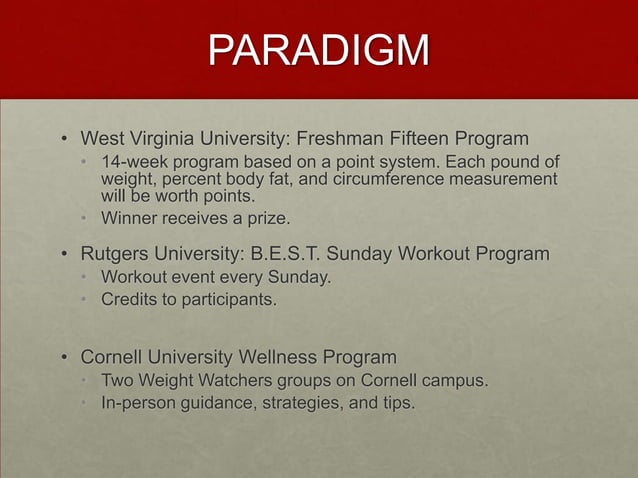 PARADIGM

• West Virginia University: Freshman Fifteen Program
  • 14-week program based on a point system. Each pound of weight, percent body fat, and circumference measurement will be worth points.
  • Winner receives a prize.

• Rutgers University: B.E.S.T. Sunday Workout Program
  • Workout event every Sunday.
  • Credits to participants.

• Cornell University Wellness Program
  • Two Weight Watchers groups on Cornell campus.
  • In-person guidance, strategies, and tips.